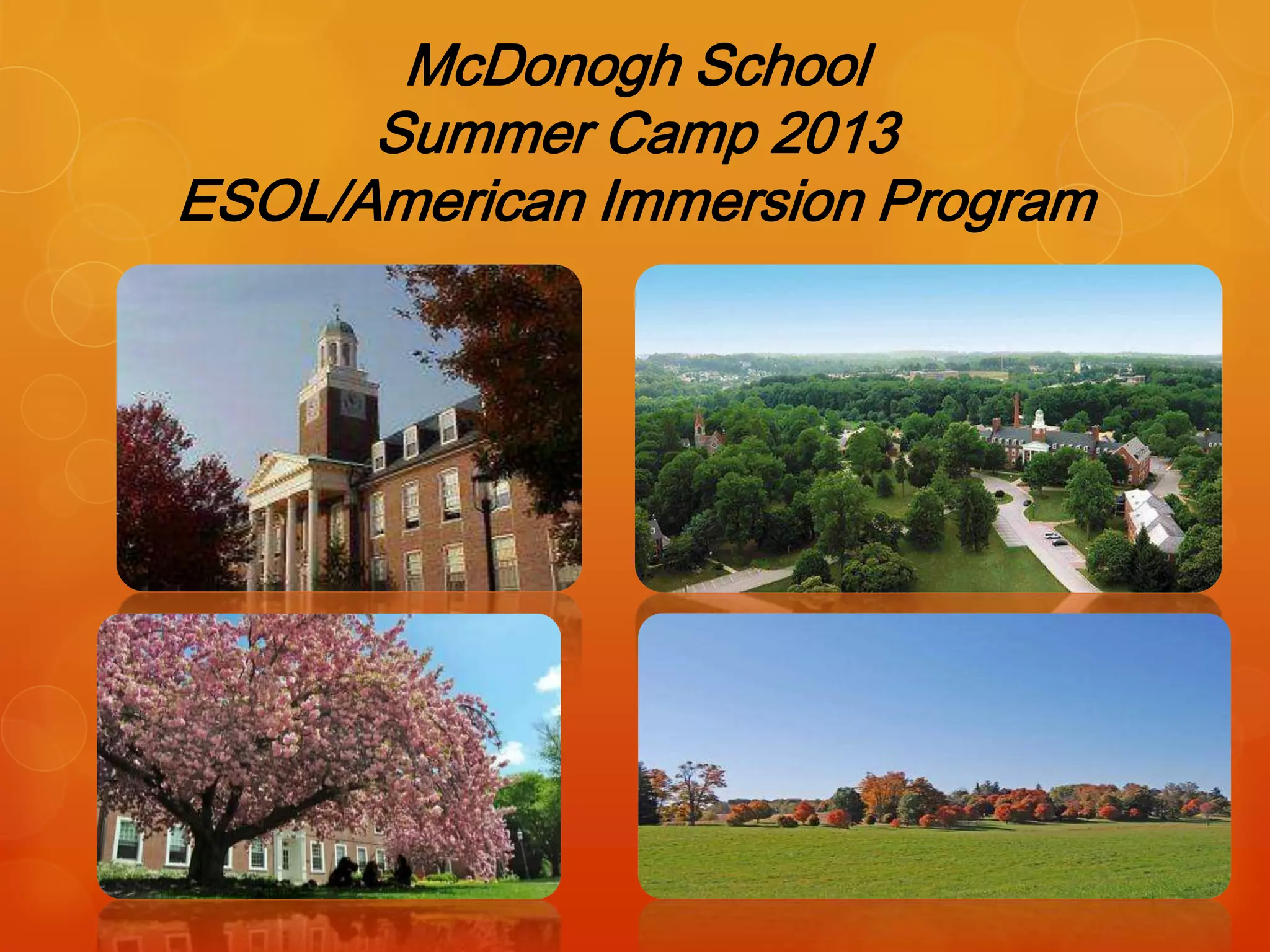 McDonogh School
Summer Camp 2013
ESOL/American Immersion Program